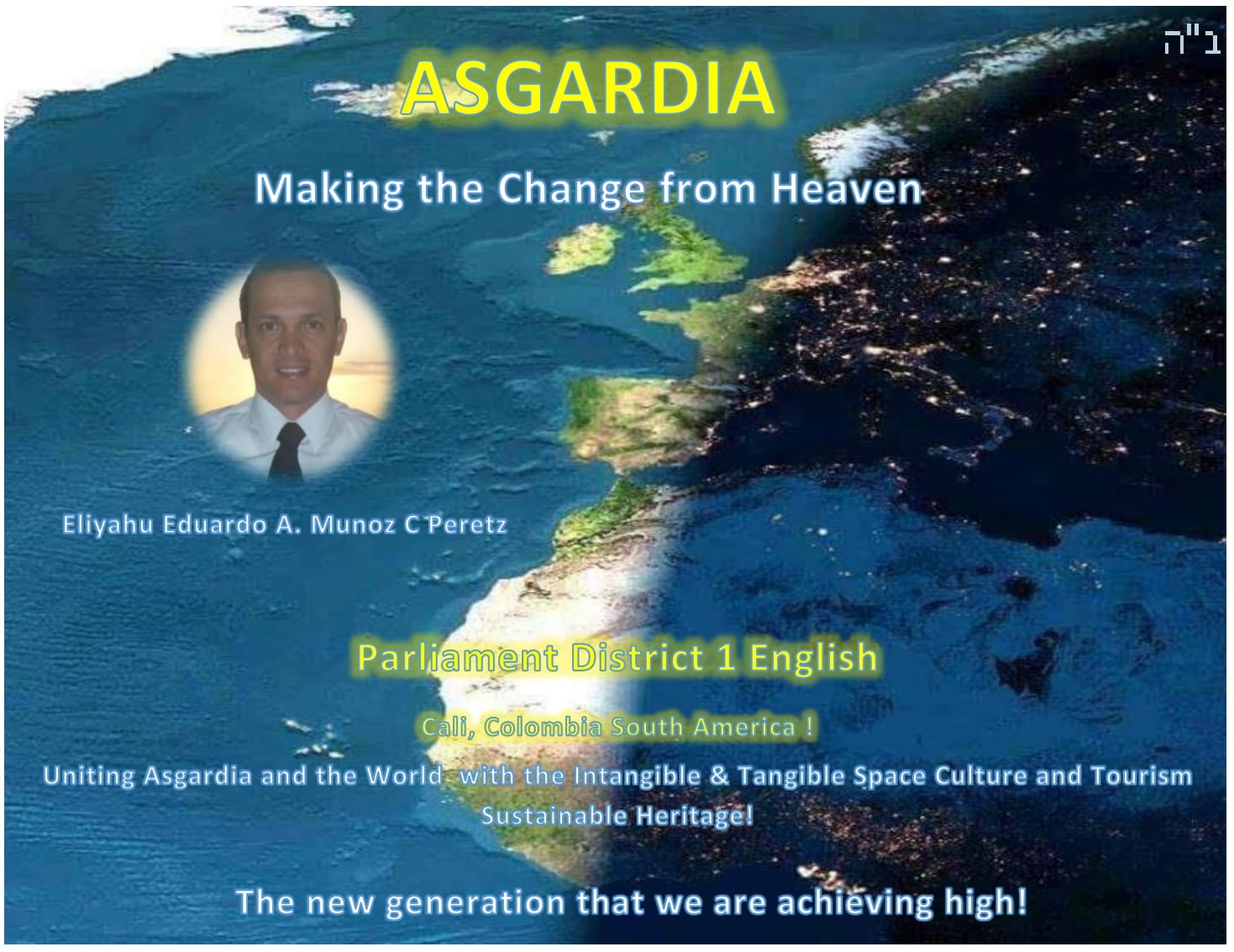 ב"ה

ASGARDIA

Making the Change from Heaven

Eliyahu Eduardo A. Munoz C Peretz

Parliament District 1 English

Cali, Colombia South America !

Uniting Asgardia and the World with the Intangible & Tangible Space Culture and Tourism Sustainable Heritage!

The new generation that we are achieving high!